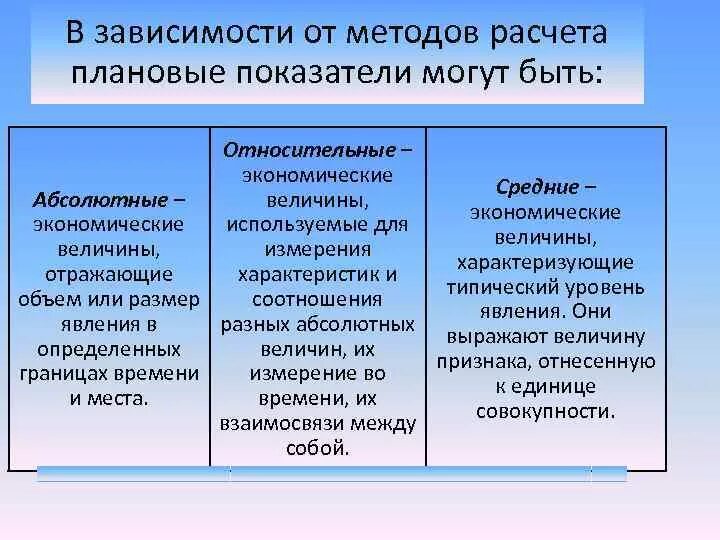 В зависимости от методов расчета плановые показатели могут быть:

| Абсолютные – экономические величины, отражающие объем или размер явления в определенных границах времени и места. | Относительные – экономические величины, используемые для измерения характеристик и соотношения разных абсолютных величин, их измерение во времени, их взаимосвязи между собой. | Средние – экономические величины, характеризующие типический уровень явления. Они выражают величину признака, отнесенную к единице совокупности. |
|---|---|---|